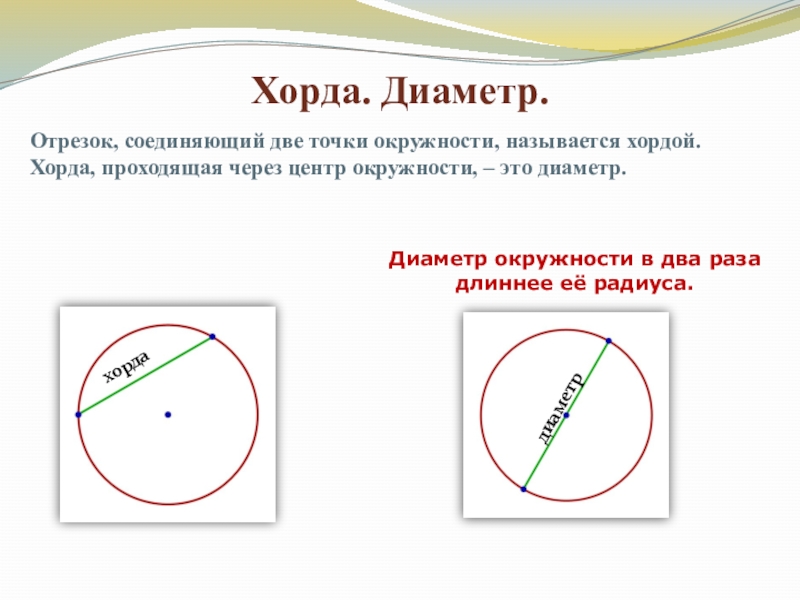 Хорда. Диаметр.

Отрезок, соединяющий две точки окружности, называется хордой. Хорда, проходящая через центр окружности, – это диаметр.

Диаметр окружности в два раза длиннее её радиуса.

хорда

диаметр